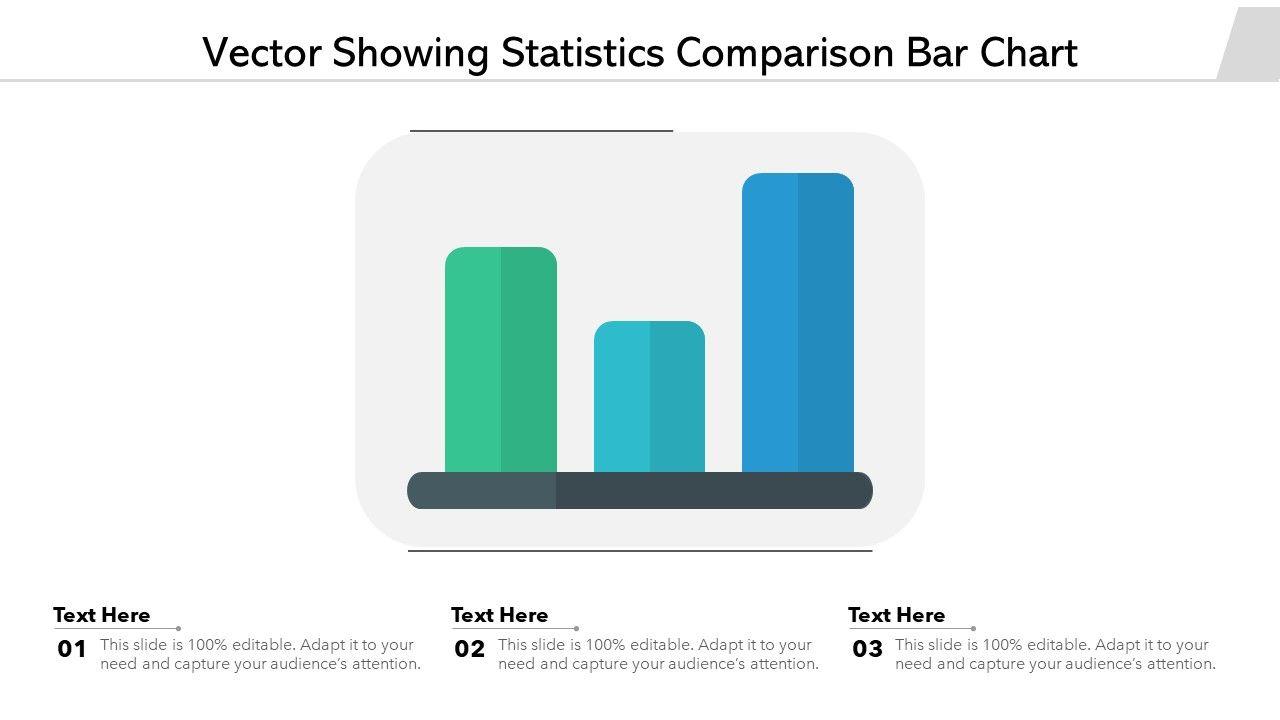 Vector Showing Statistics Comparison Bar Chart

Text Here
01 This slide is 100% editable. Adapt it to your need and capture your audience's attention.

Text Here
02 This slide is 100% editable. Adapt it to your need and capture your audience's attention.

Text Here
03 This slide is 100% editable. Adapt it to your need and capture your audience's attention.